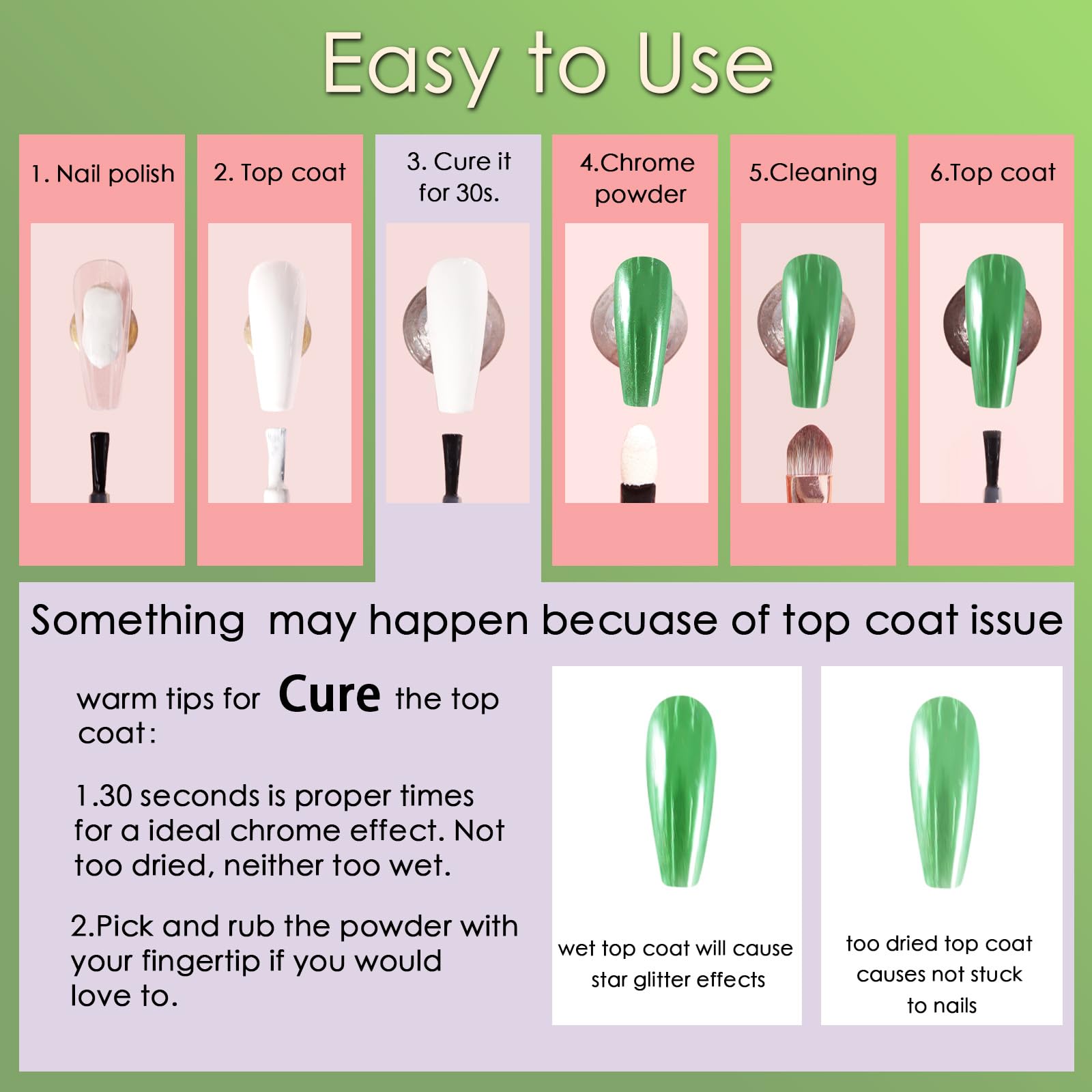 Easy to Use

1. Nail polish

2. Top coat

3. Cure it for 30s.

4.Chrome powder

5.Cleaning

6.Top coat

Something may happen becuase of top coat issue

warm tips for Cure the top coat:

1.30 seconds is proper times for a ideal chrome effect. Not too dried, neither too wet.

2.Pick and rub the powder with your fingertip if you would love to.

wet top coat will cause star glitter effects

too dried top coat causes not stuck to nails